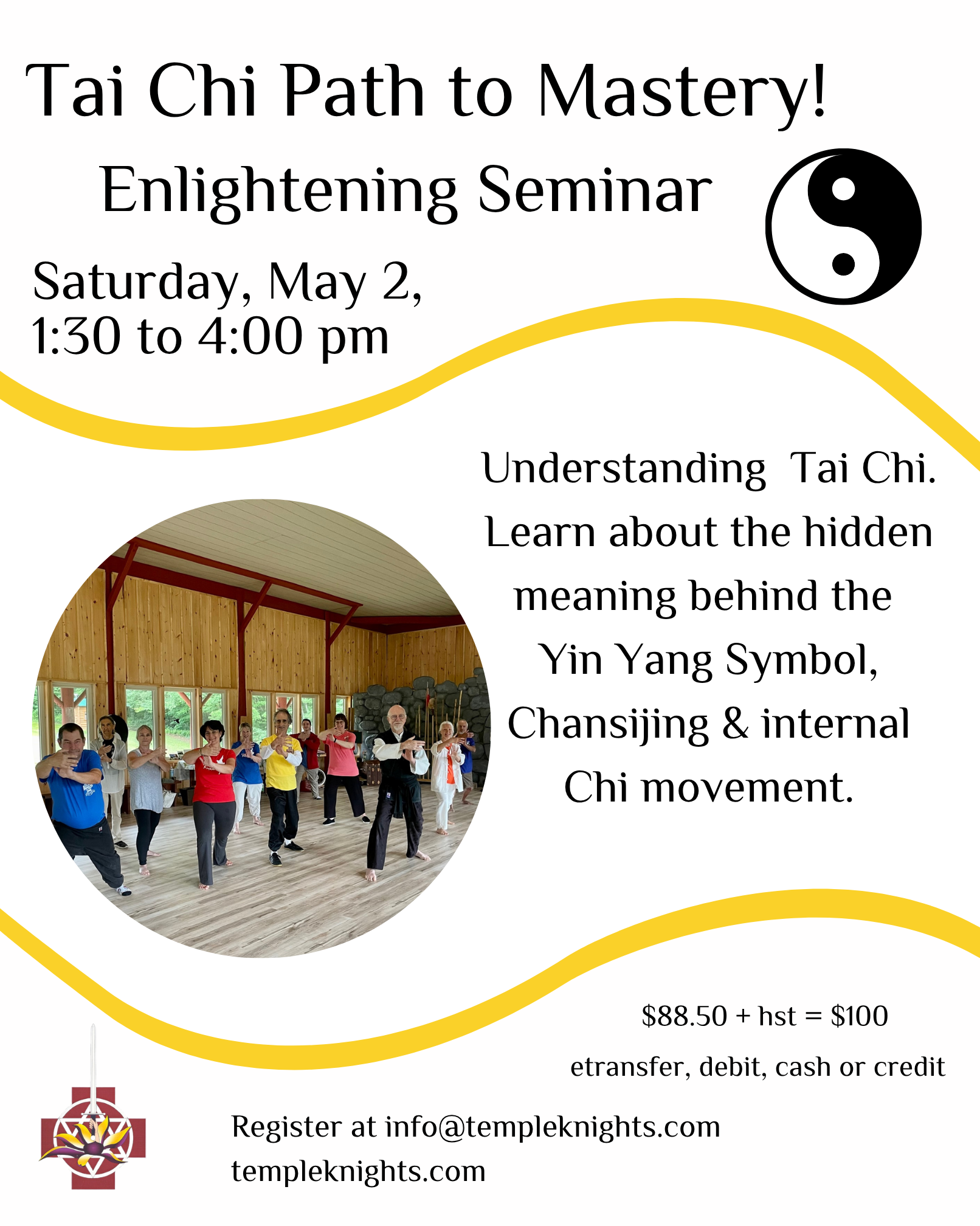 Tai Chi Path to Mastery!

Enlightening Seminar

Saturday, May 2, 1:30 to 4:00 pm

Understanding Tai Chi. Learn about the hidden meaning behind the Yin Yang Symbol, Chansijing & internal Chi movement.

\$88.50 + hst = \$100

etransfer, debit, cash or credit

Register at info@templeknights.com
templeknights.com